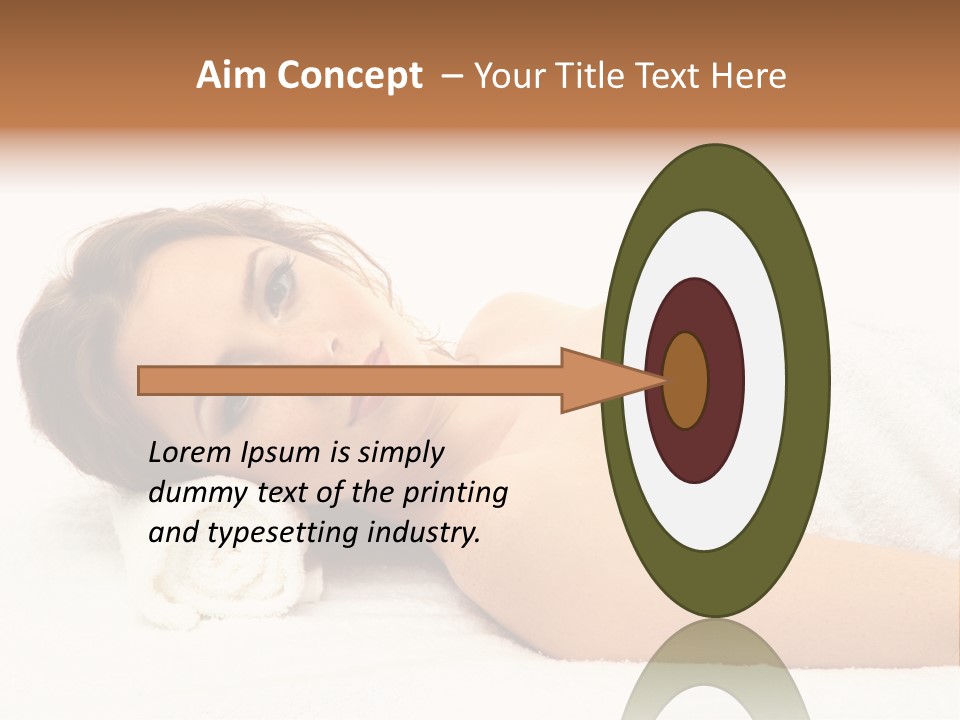 Aim Concept – Your Title Text Here

Lorem Ipsum is simply dummy text of the printing and typesetting industry.